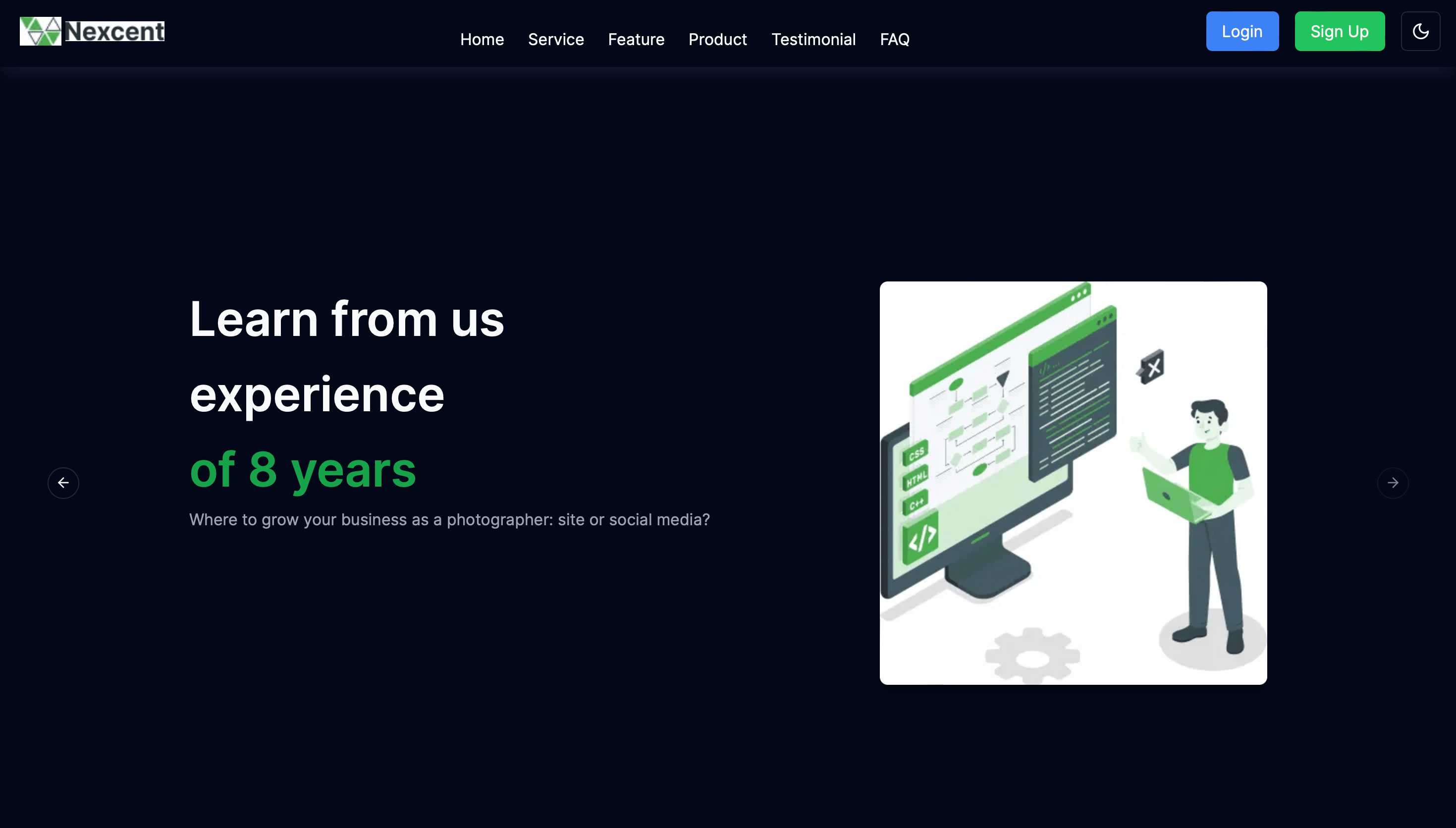 Nexcent

Home Service Feature Product Testimonial FAQ

Login Sign Up

Learn from us experience of 8 years

Where to grow your business as a photographer: site or social media?

CSS
HTML
C++
</>